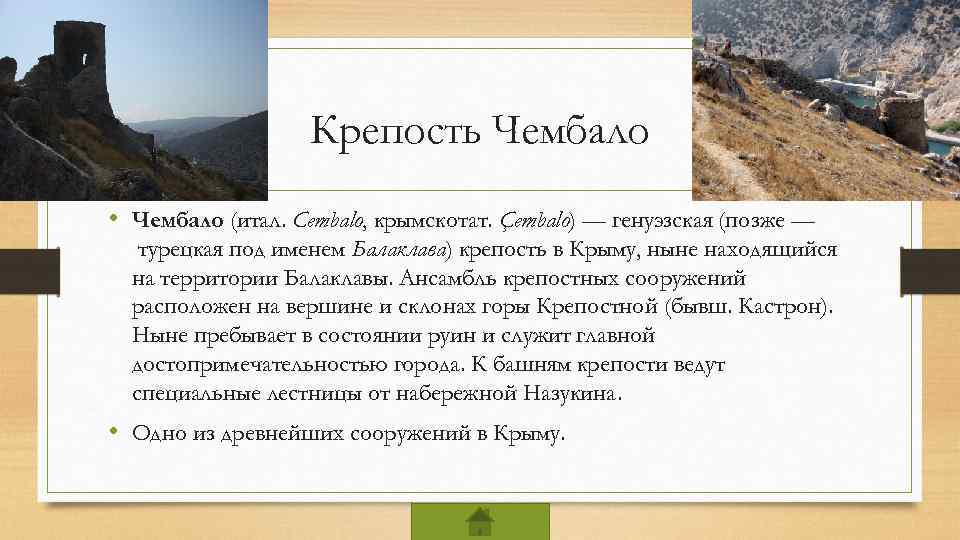 Крепость Чембало

• Чембало (итал. Cembalo, крымскотат. Çembalo) — генуэзская (позже — турецкая под именем Балаклава) крепость в Крыму, ныне находящийся на территории Балаклавы. Ансамбль крепостных сооружений расположен на вершине и склонах горы Крепостной (бывш. Кастрон). Ныне пребывает в состоянии руин и служит главной достопримечательностью города. К башням крепости ведут специальные лестницы от набережной Назукина.

• Одно из древнейших сооружений в Крыму.